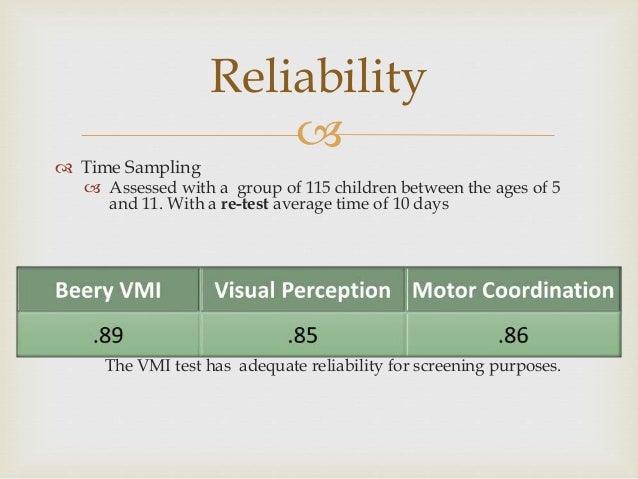 Reliability

Time Sampling

Assessed with a group of 115 children between the ages of 5 and 11. With a **re-test** average time of 10 days

| Beery VMI | Visual Perception | Motor Coordination |
|---|---|---|
| .89 | .85 | .86 |

The VMI test has adequate reliability for screening purposes.